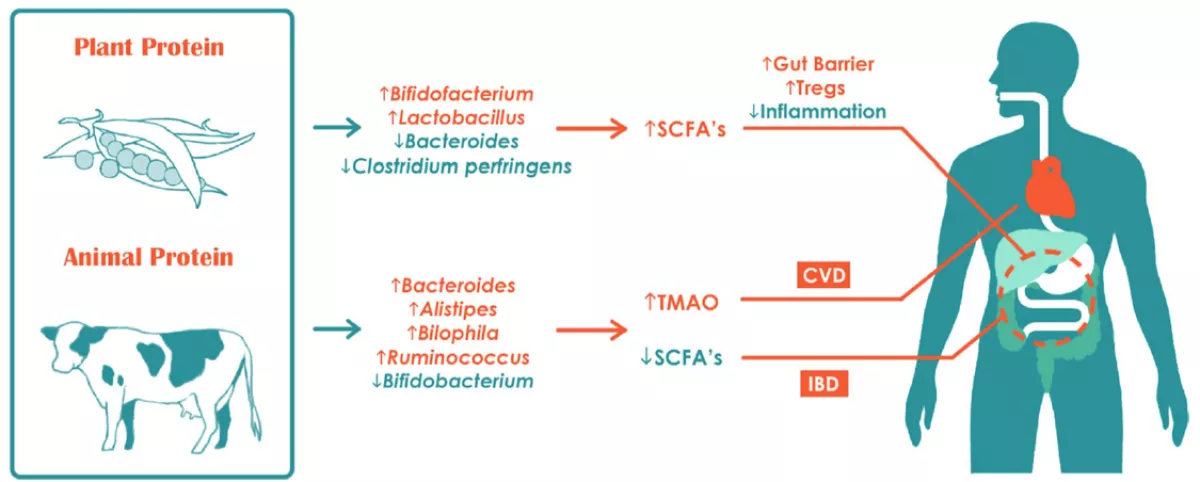 Plant Protein

↑Bifidofacterium
↑Lactobacillus
↓Bacteroides
↓Clostridium perfringens

↑SCFA's

↑Gut Barrier
↑Tregs
↓Inflammation

Animal Protein

↑Bacteroides
↑Alistipes
↑Bilophila
↑Ruminococcus
↓Bifidobacterium

↑TMAO

↓SCFA's

CVD

IBD